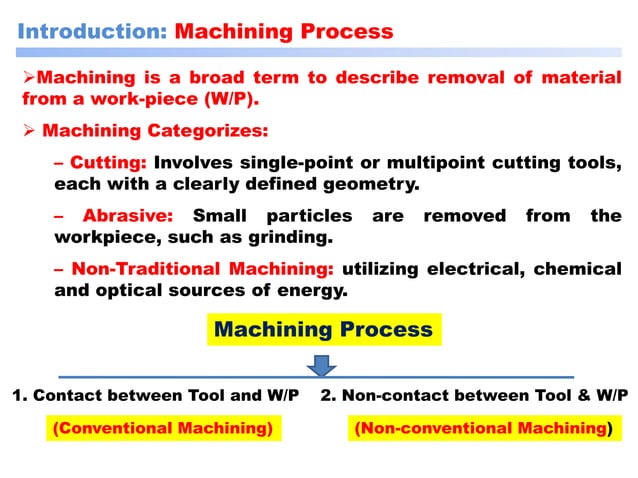 Introduction: Machining Process

➢Machining is a broad term to describe removal of material from a work-piece (W/P).

➢ Machining Categorizes:

– Cutting: Involves single-point or multipoint cutting tools, each with a clearly defined geometry.

– Abrasive: Small particles are removed from the workpiece, such as grinding.

– Non-Traditional Machining: utilizing electrical, chemical and optical sources of energy.

Machining Process

1. Contact between Tool and W/P

(Conventional Machining)

2. Non-contact between Tool & W/P

(Non-conventional Machining)